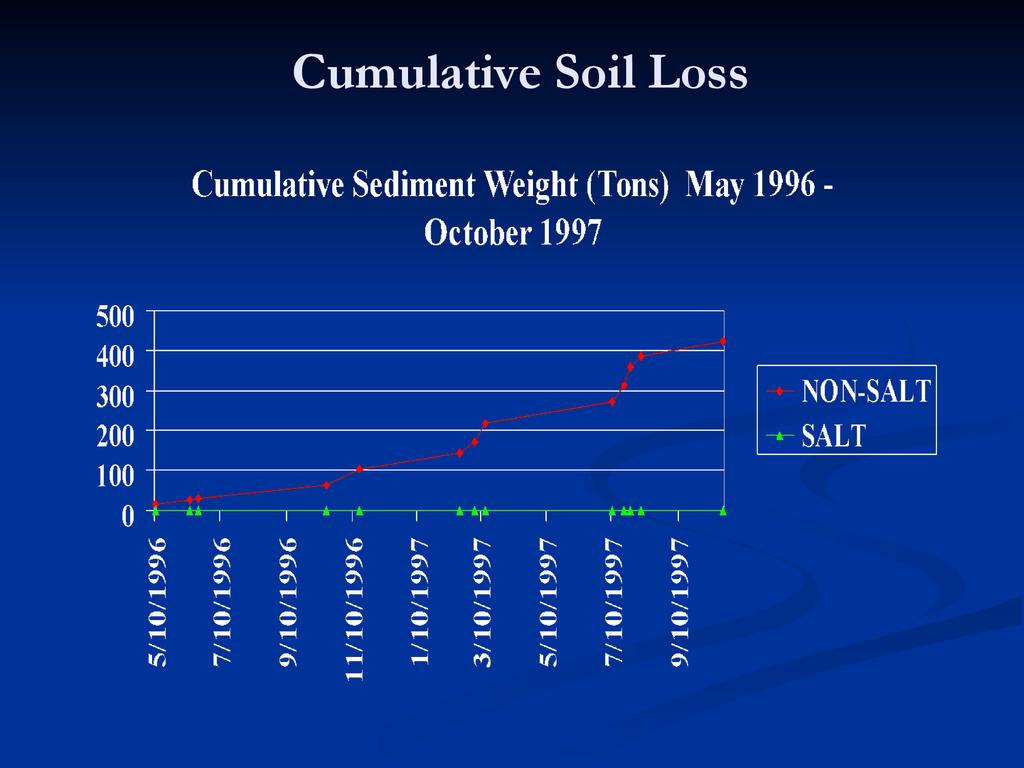 Cumulative Soil Loss

Cumulative Sediment Weight (Tons) May 1996 - October 1997

500
400
300
200
100
0

5/10/1996
7/10/1996
9/10/1996
11/10/1996
1/10/1997
3/10/1997
5/10/1997
7/10/1997
9/10/1997

NON-SALT
SALT